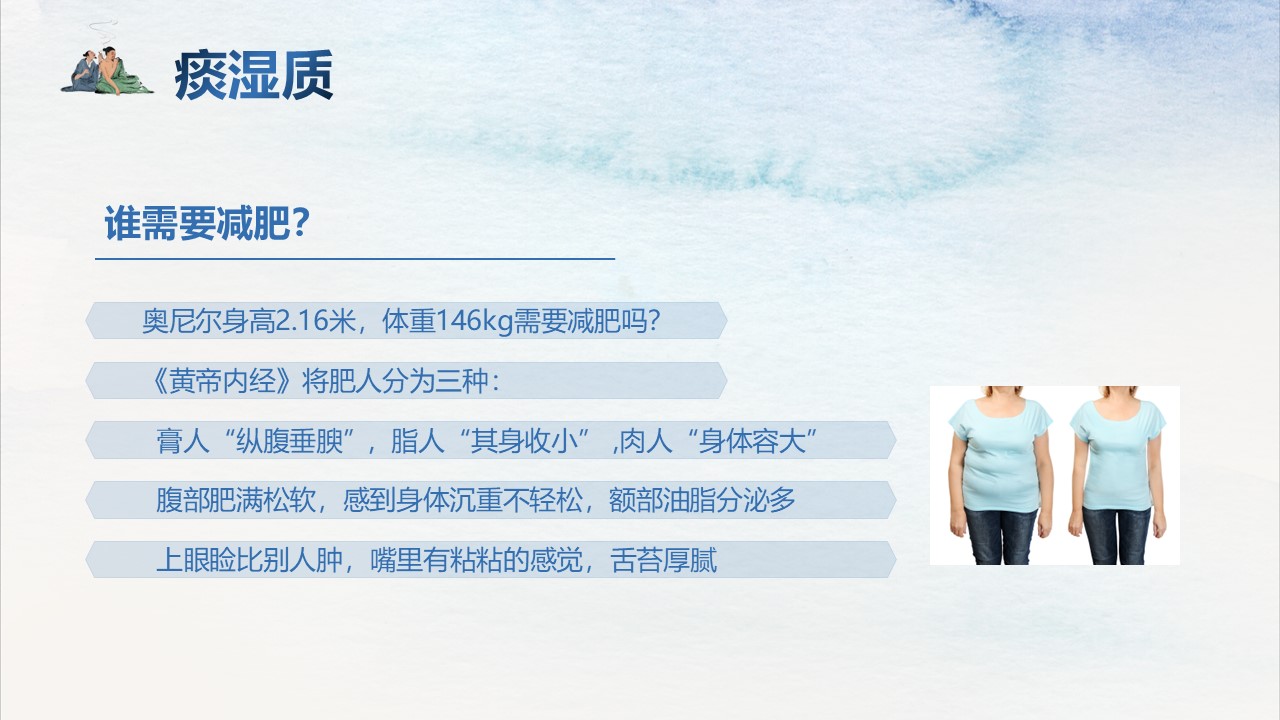 痰湿质

谁需要减肥?

奥尼尔身高2.16米，体重146kg需要减肥吗?

《黄帝内经》将肥人分为三种：

膏人“纵腹垂腴”，脂人“其身收小” ,肉人“身体容大”

腹部肥满松软，感到身体沉重不轻松，额部油脂分泌多

上眼睑比别人肿，嘴里有粘粘的感觉，舌苔厚腻